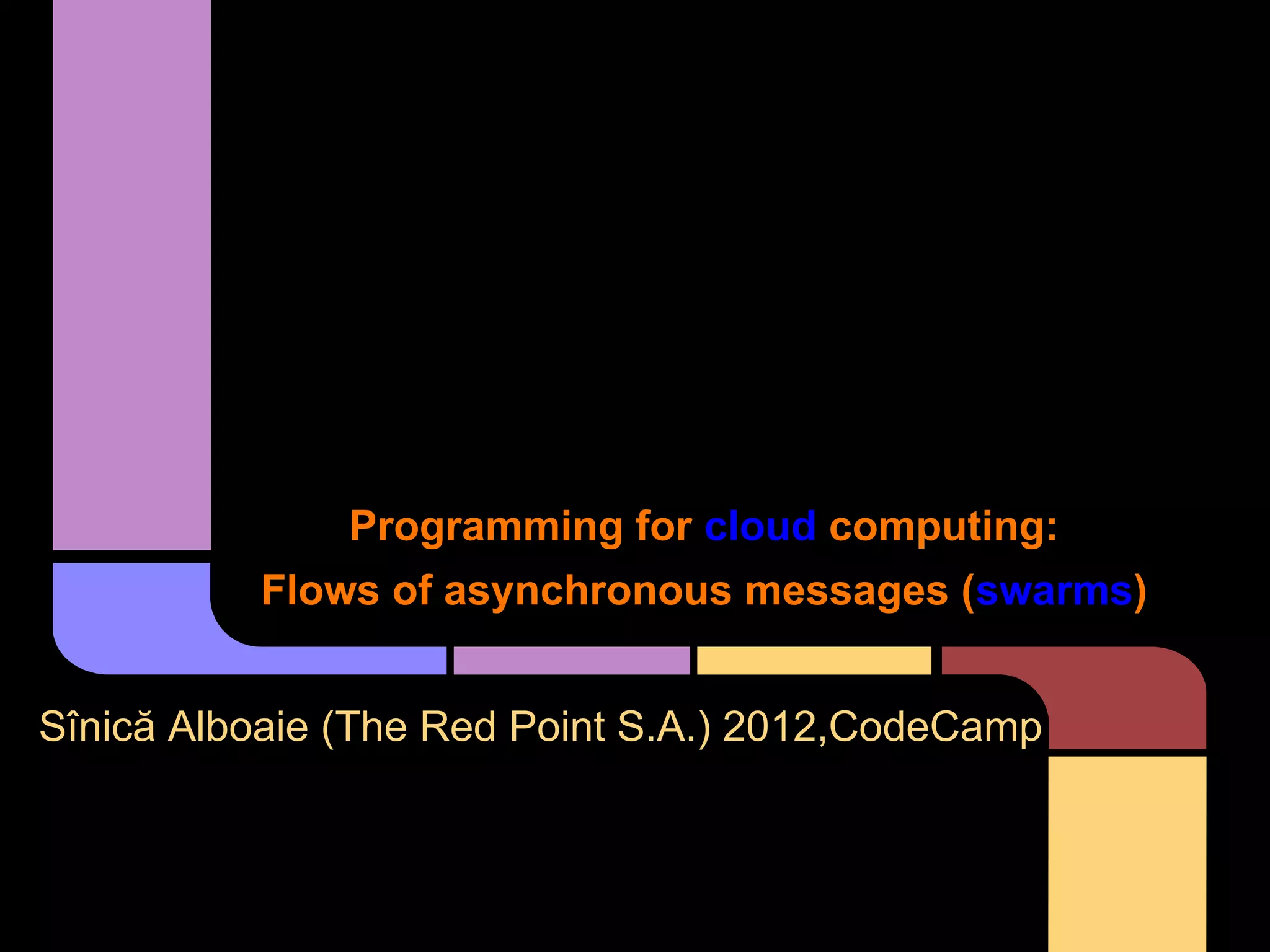 Programming for cloud computing:
Flows of asynchronous messages (swarms)

Sînică Alboaie (The Red Point S.A.) 2012,CodeCamp